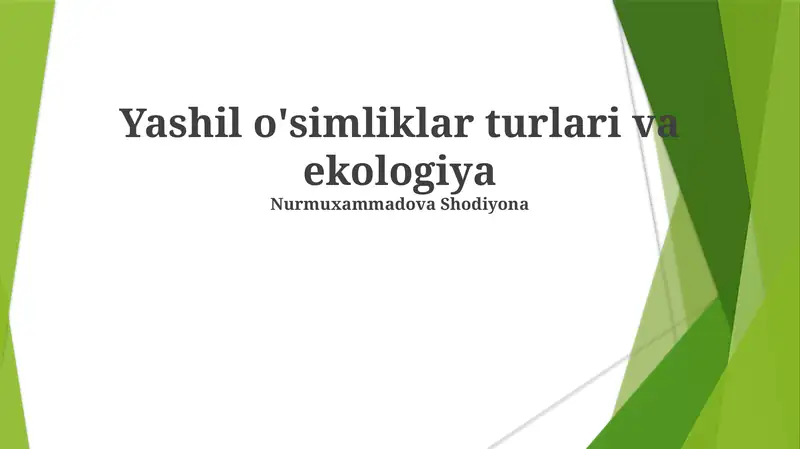 Yashil o'simliklar turlari va ekologiya

Nurmuxammadova Shodiyona